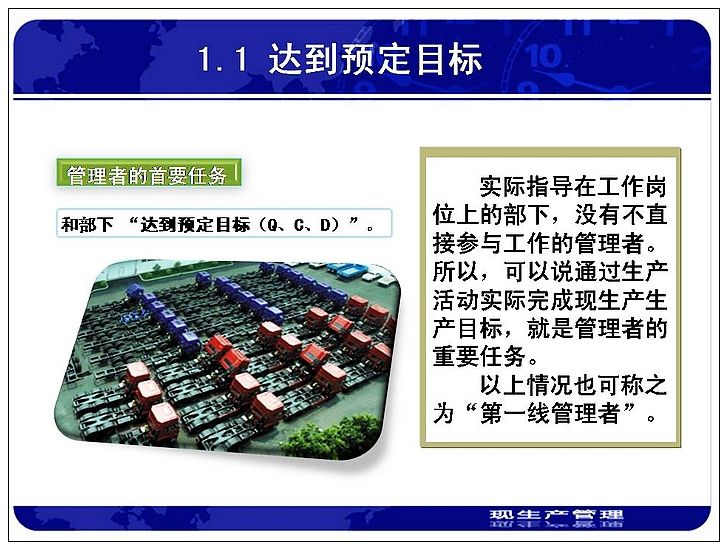 1.1 达到预定目标

管理者的首要任务

和部下 “达到预定目标（Q、C、D）”。

实际指导在工作岗位上的部下，没有不直接参与工作的管理者。所以，可以说通过生产活动实际完成现生产生产目标，就是管理者的重要任务。

以上情况也可称之为“第一线管理者”。

现生产管理